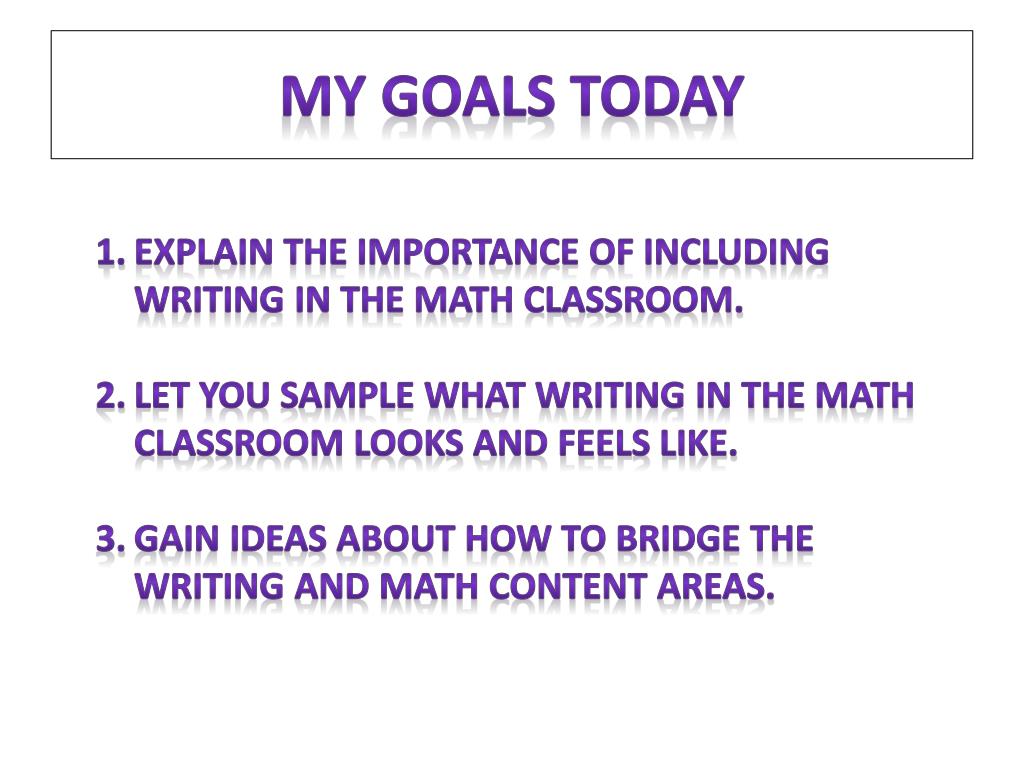 MY GOALS TODAY

1. EXPLAIN THE IMPORTANCE OF INCLUDING WRITING IN THE MATH CLASSROOM.

2. LET YOU SAMPLE WHAT WRITING IN THE MATH CLASSROOM LOOKS AND FEELS LIKE.

3. GAIN IDEAS ABOUT HOW TO BRIDGE THE WRITING AND MATH CONTENT AREAS.